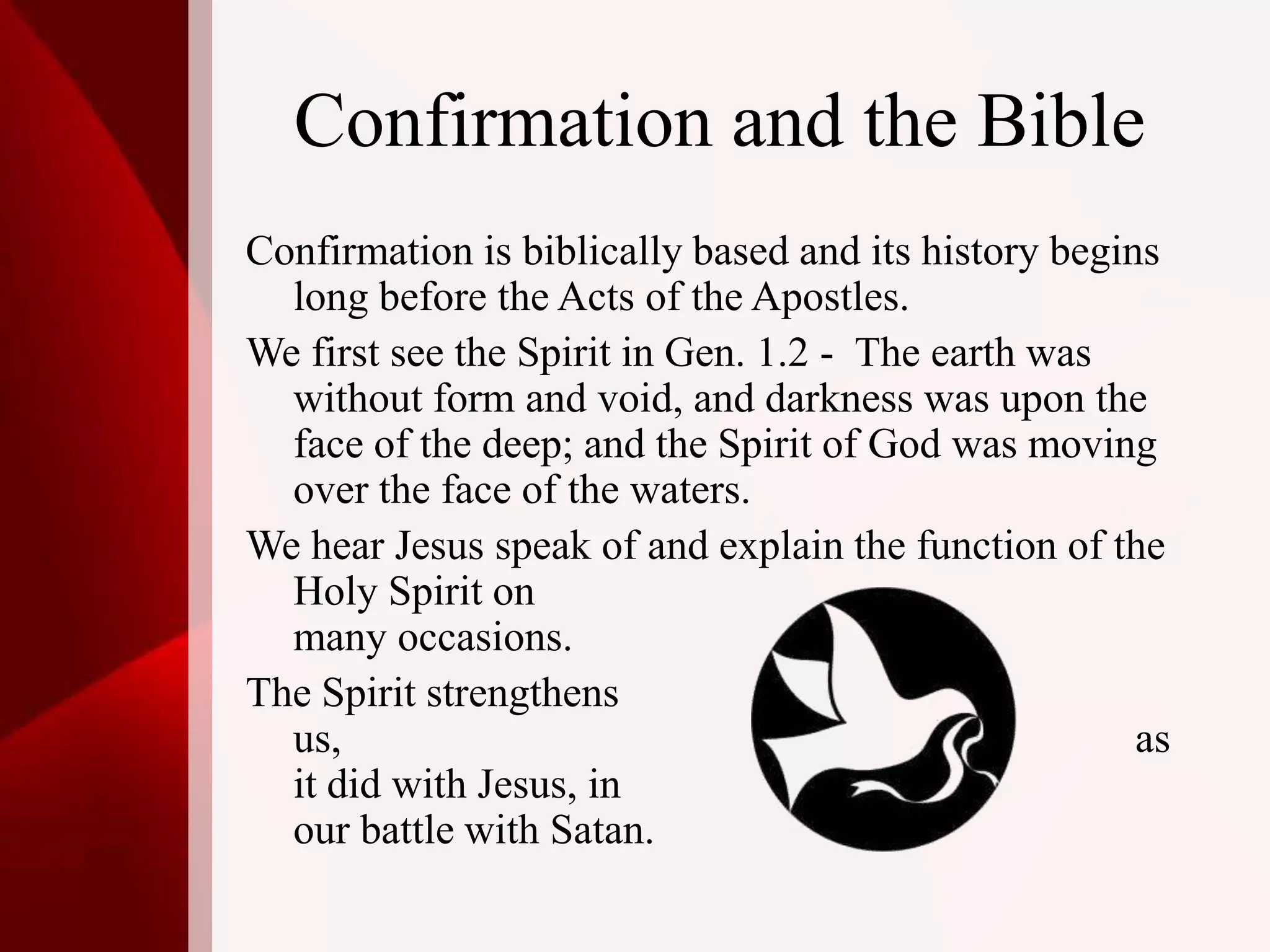 Confirmation and the Bible

Confirmation is biblically based and its history begins long before the Acts of the Apostles.

We first see the Spirit in Gen. 1.2 - The earth was without form and void, and darkness was upon the face of the deep; and the Spirit of God was moving over the face of the waters.

We hear Jesus speak of and explain the function of the Holy Spirit on many occasions.

The Spirit strengthens us, as it did with Jesus, in our battle with Satan.